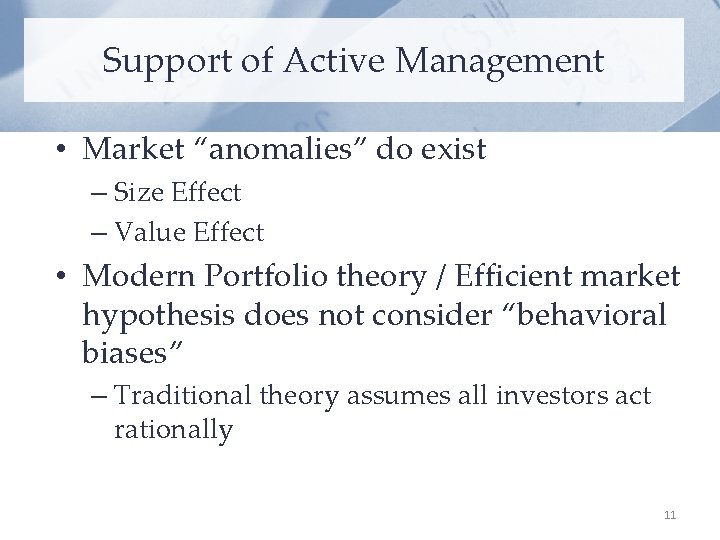 Support of Active Management

• Market “anomalies” do exist
– Size Effect
– Value Effect

• Modern Portfolio theory / Efficient market hypothesis does not consider “behavioral biases”
– Traditional theory assumes all investors act rationally

11